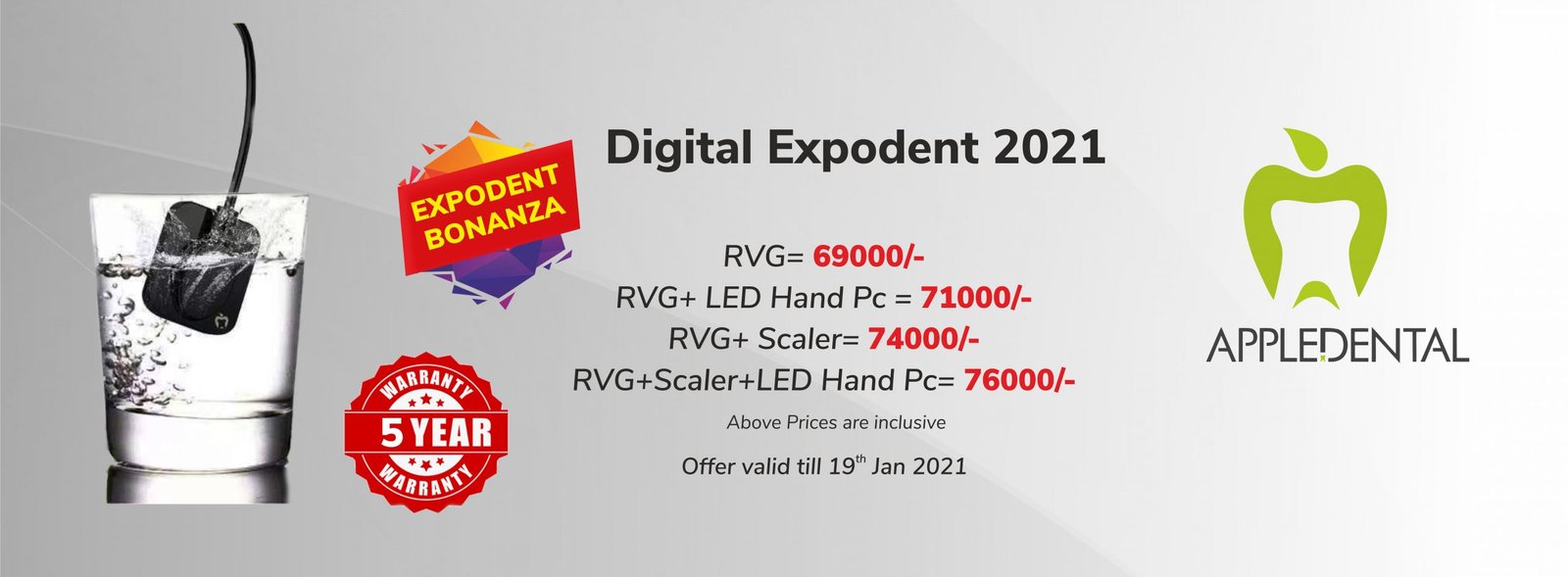 EXPODENT BONANZA

WARRANTY
5 YEAR
WARRANTY

Digital Expodent 2021

RVG= 69000/-
RVG+ LED Hand Pc = 71000/-
RVG+ Scaler= 74000/-
RVG+Scaler+LED Hand Pc= 76000/-

Above Prices are inclusive

Offer valid till 19$^{th}$ Jan 2021

APPLEDENTAL